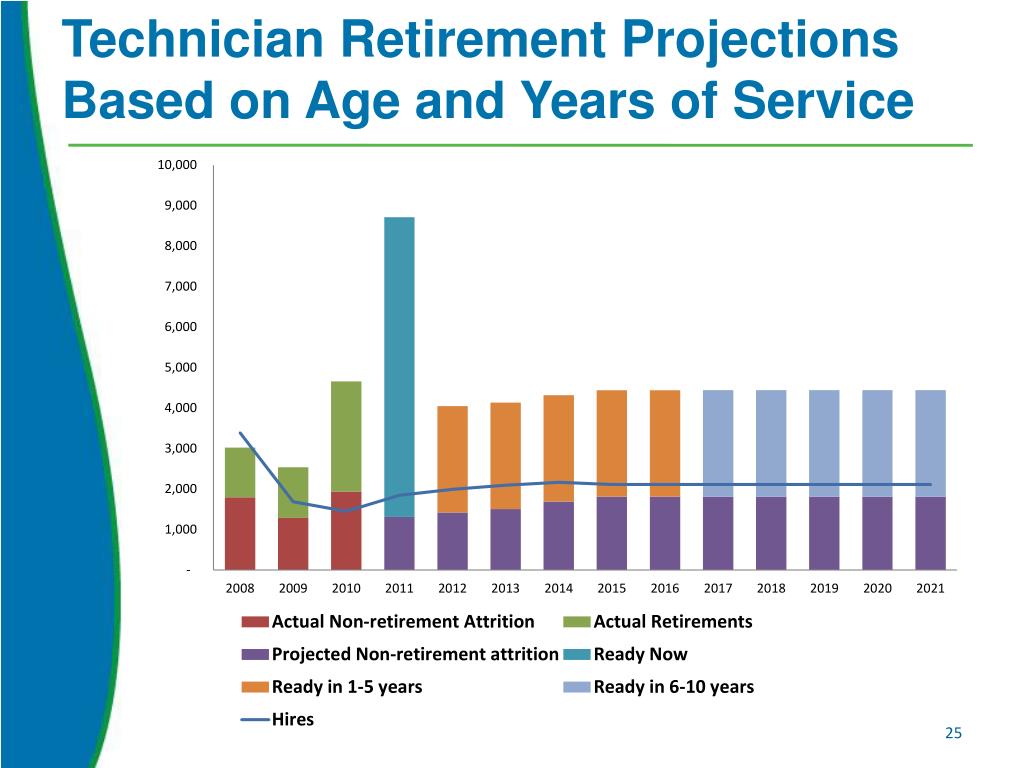 Technician Retirement Projections Based on Age and Years of Service

10,000
9,000
8,000
7,000
6,000
5,000
4,000
3,000
2,000
1,000
-

2008 2009 2010 2011 2012 2013 2014 2015 2016 2017 2018 2019 2020 2021

Actual Non-retirement Attrition
Actual Retirements
Projected Non-retirement attrition
Ready Now
Ready in 1-5 years
Ready in 6-10 years
Hires

25